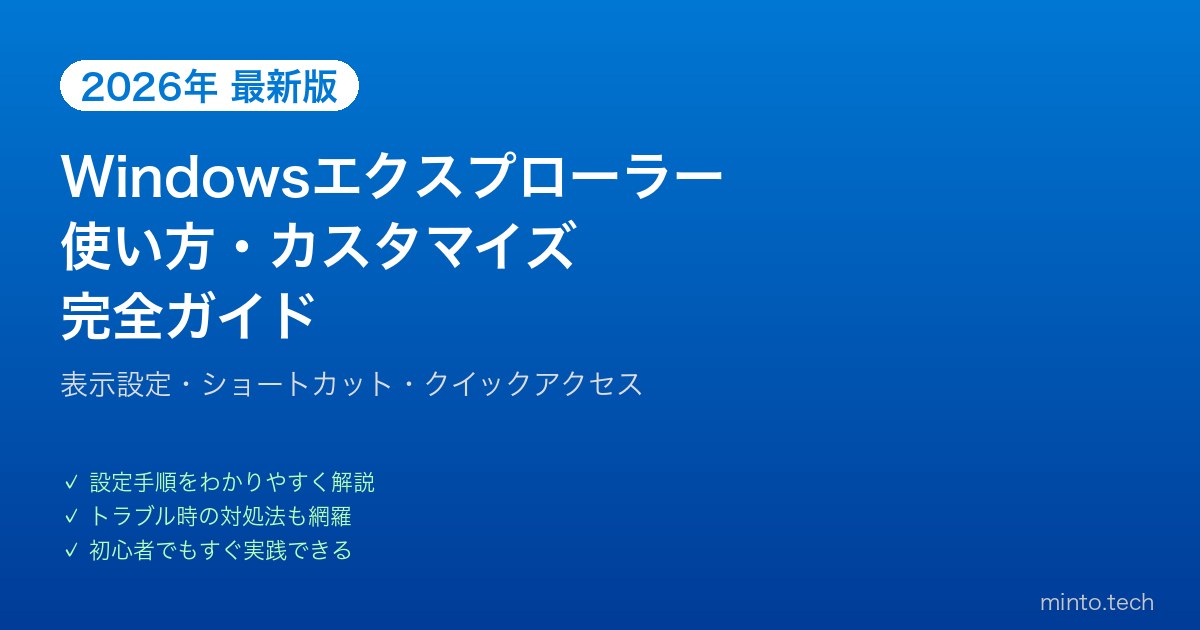 2026年 最新版

Windowsエクスプローラー
使い方・カスタマイズ
完全ガイド

表示設定・ショートカット・クイックアクセス

✓ 設定手順をわかりやすく解説
✓ トラブル時の対処法も網羅
✓ 初心者でもすぐ実践できる

minto.tech